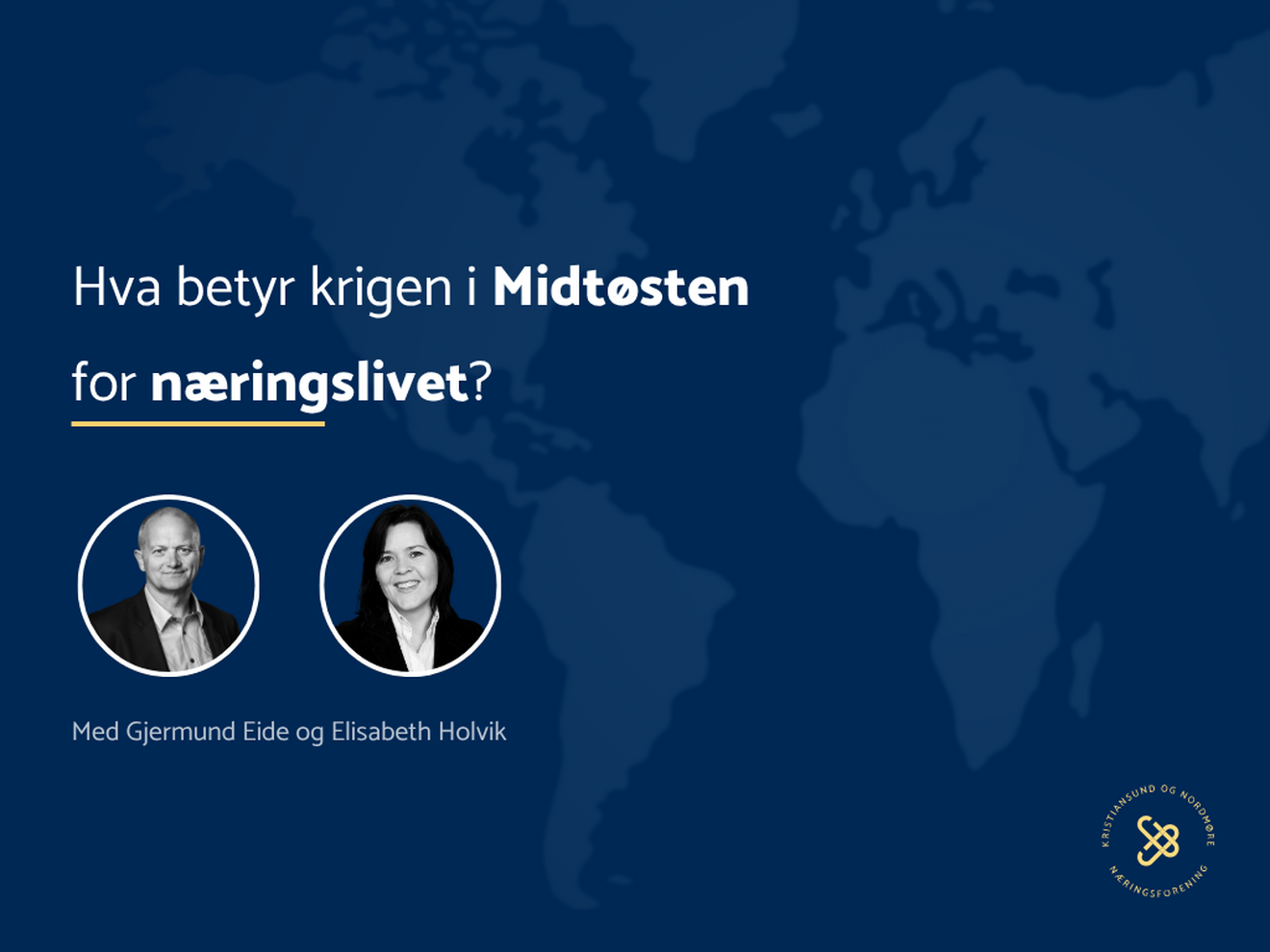 Hva betyr krigen i Midtøsten
for næringslivet?

Med Gjermund Eide og Elisabeth Holvik

KRISTIANSUND OG NORDMØRE
NÆRINGSFORENING